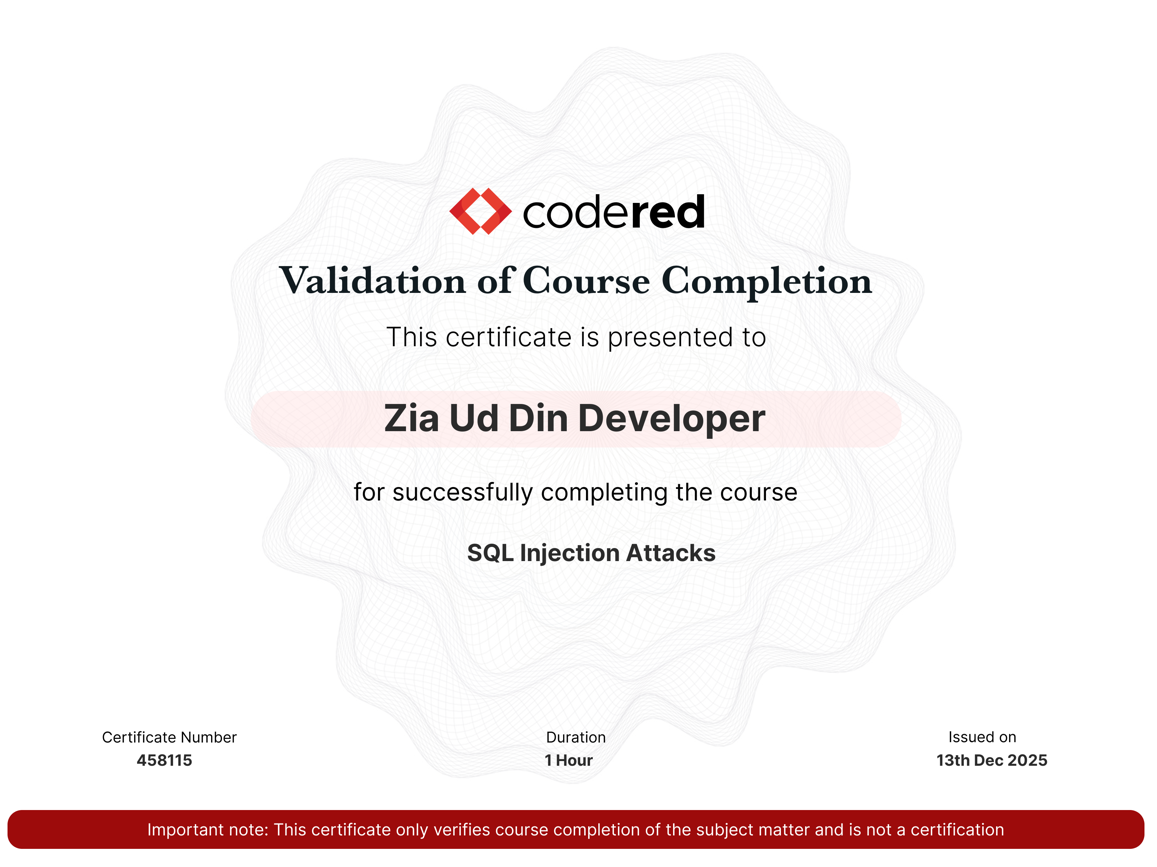 codered

Validation of Course Completion

This certificate is presented to

Zia Ud Din Developer

for successfully completing the course

SQL Injection Attacks

Certificate Number
458115

Duration
1 Hour

Issued on
13th Dec 2025

Important note: This certificate only verifies course completion of the subject matter and is not a certification